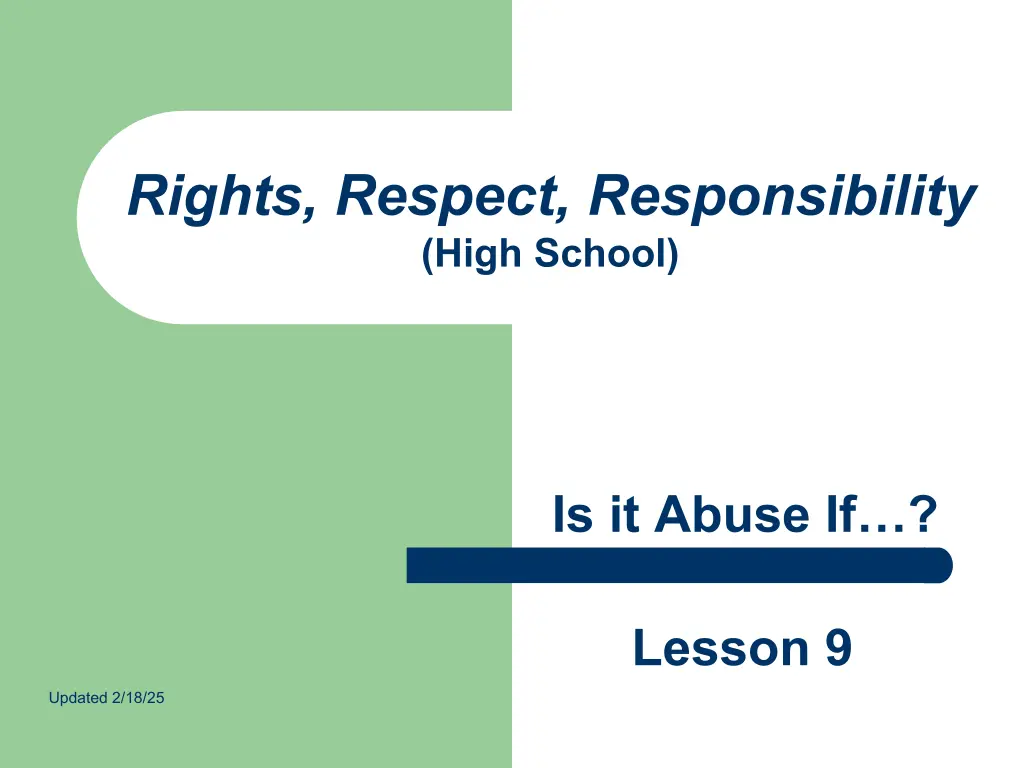 Rights, Respect, Responsibility
(High School)

Is it Abuse If…?

Lesson 9

Updated 2/18/25